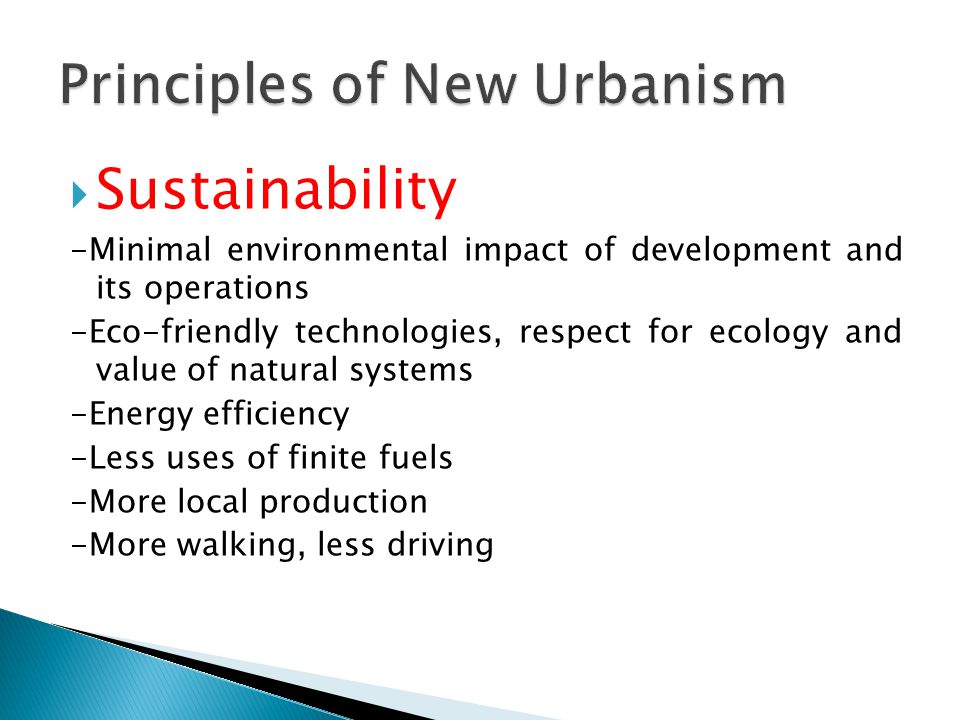 Principles of New Urbanism

Sustainability

-Minimal environmental impact of development and its operations

-Eco-friendly technologies, respect for ecology and value of natural systems

-Energy efficiency

-Less uses of finite fuels

-More local production

-More walking, less driving